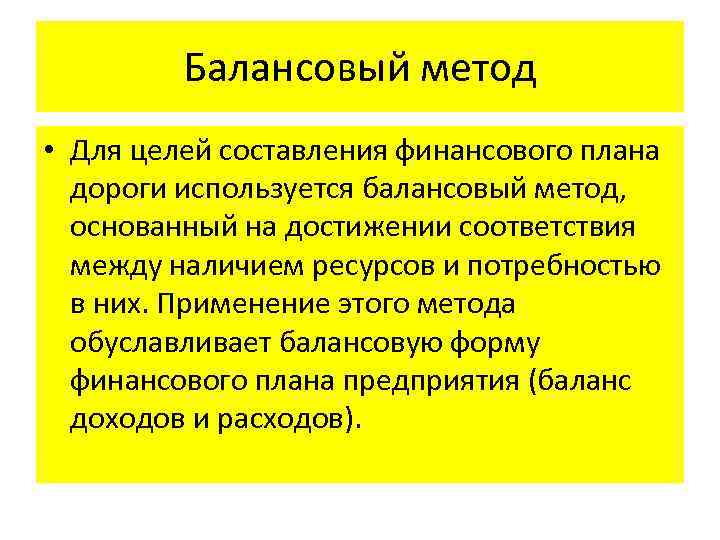 Балансовый метод

• Для целей составления финансового плана дороги используется балансовый метод, основанный на достижении соответствия между наличием ресурсов и потребностью в них. Применение этого метода обуславливает балансовую форму финансового плана предприятия (баланс доходов и расходов).